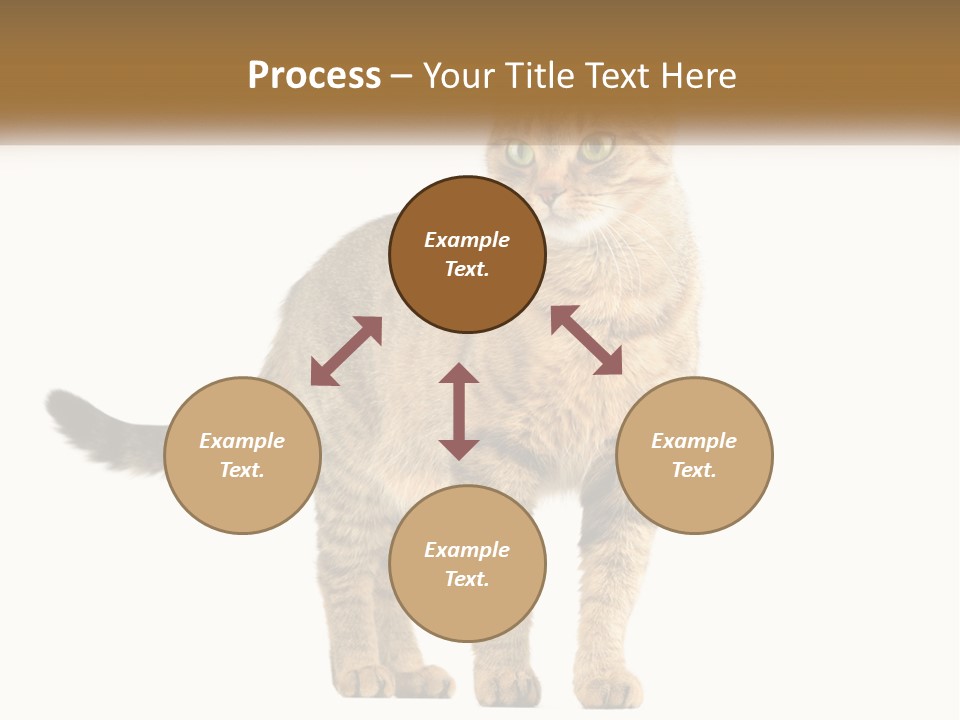 Process – Your Title Text Here

Example Text.

Example Text.

Example Text.

Example Text.